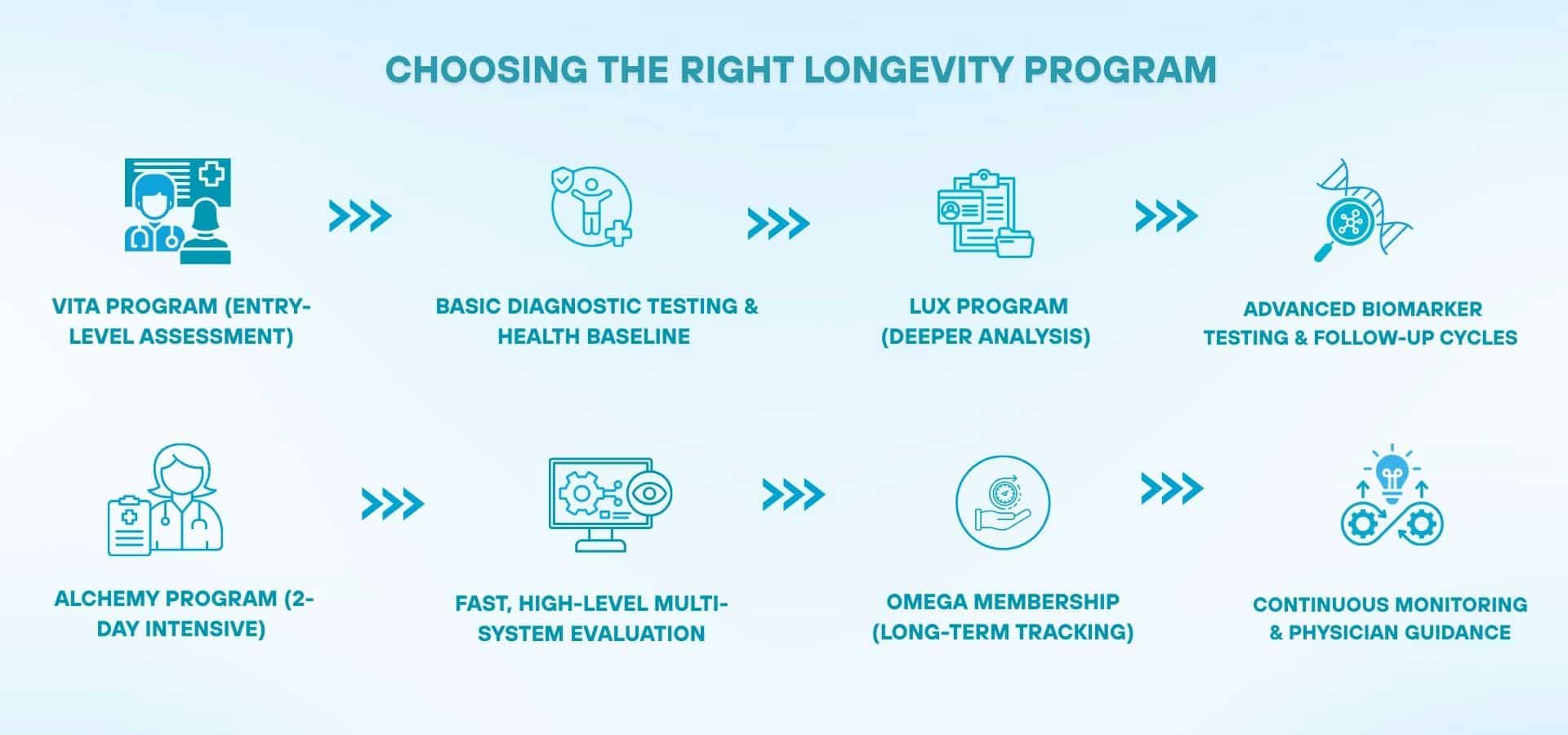 CHOOSING THE RIGHT LONGEVITY PROGRAM

VITA PROGRAM (ENTRY-LEVEL ASSESSMENT)

BASIC DIAGNOSTIC TESTING & HEALTH BASELINE

LUX PROGRAM (DEEPER ANALYSIS)

ADVANCED BIOMARKER TESTING & FOLLOW-UP CYCLES

ALCHEMY PROGRAM (2-DAY INTENSIVE)

FAST, HIGH-LEVEL MULTI-SYSTEM EVALUATION

OMEGA MEMBERSHIP (LONG-TERM TRACKING)

CONTINUOUS MONITORING & PHYSICIAN GUIDANCE